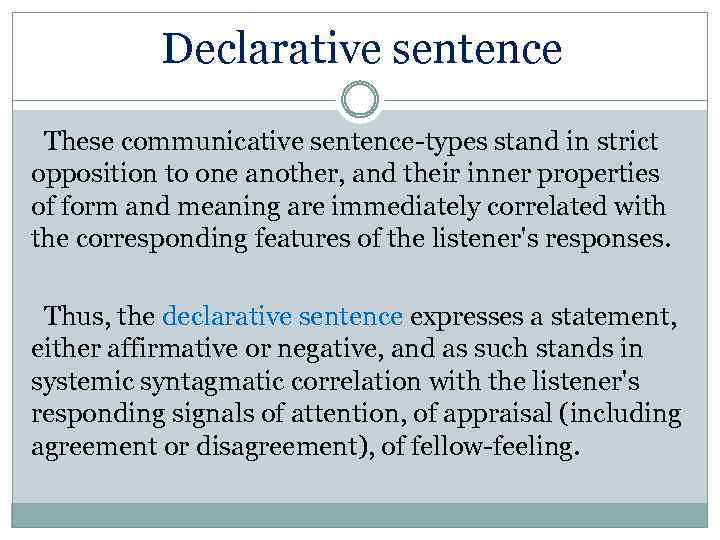 Declarative sentence

These communicative sentence-types stand in strict opposition to one another, and their inner properties of form and meaning are immediately correlated with the corresponding features of the listener's responses.

Thus, the declarative sentence expresses a statement, either affirmative or negative, and as such stands in systemic syntagmatic correlation with the listener's responding signals of attention, of appraisal (including agreement or disagreement), of fellow-feeling.